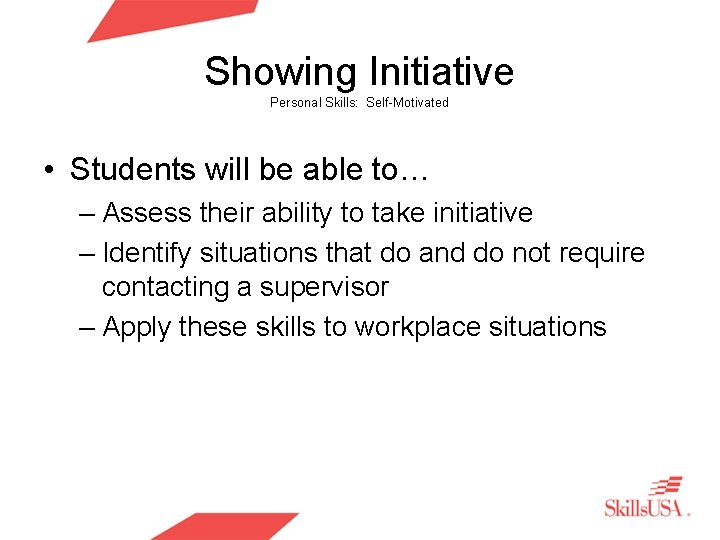 Showing Initiative
Personal Skills: Self-Motivated

• Students will be able to…
– Assess their ability to take initiative
– Identify situations that do and do not require contacting a supervisor
– Apply these skills to workplace situations

SkillsUSA.